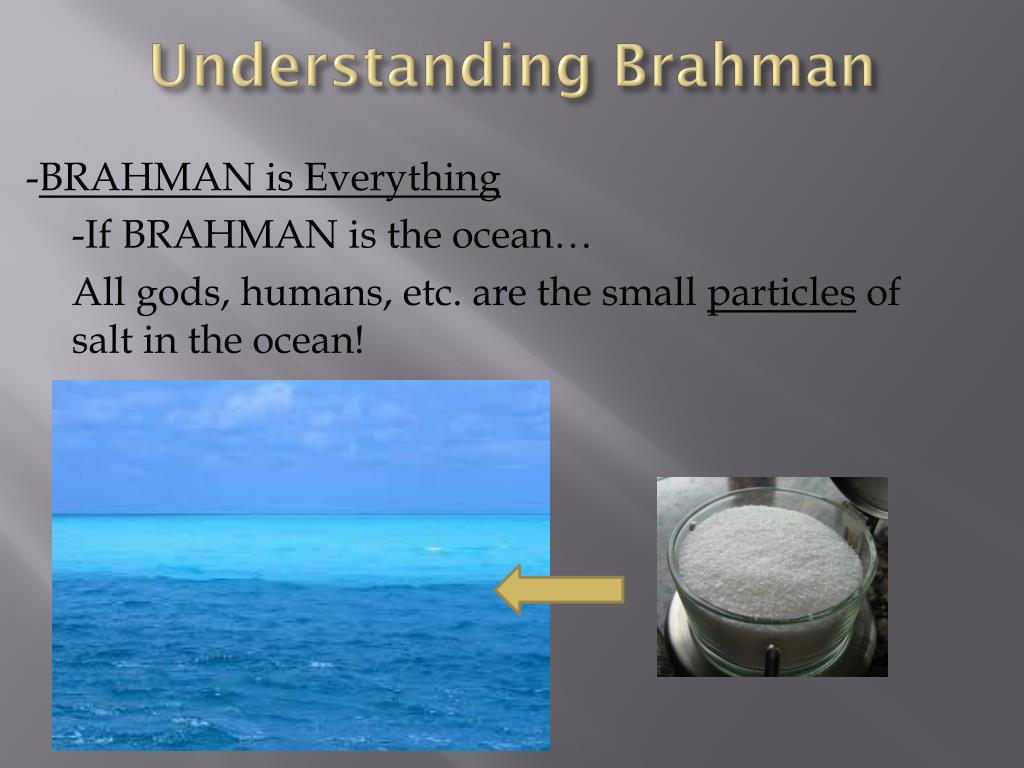 Understanding Brahman

-BRAHMAN is Everything

-If BRAHMAN is the ocean…

All gods, humans, etc. are the small particles of salt in the ocean!